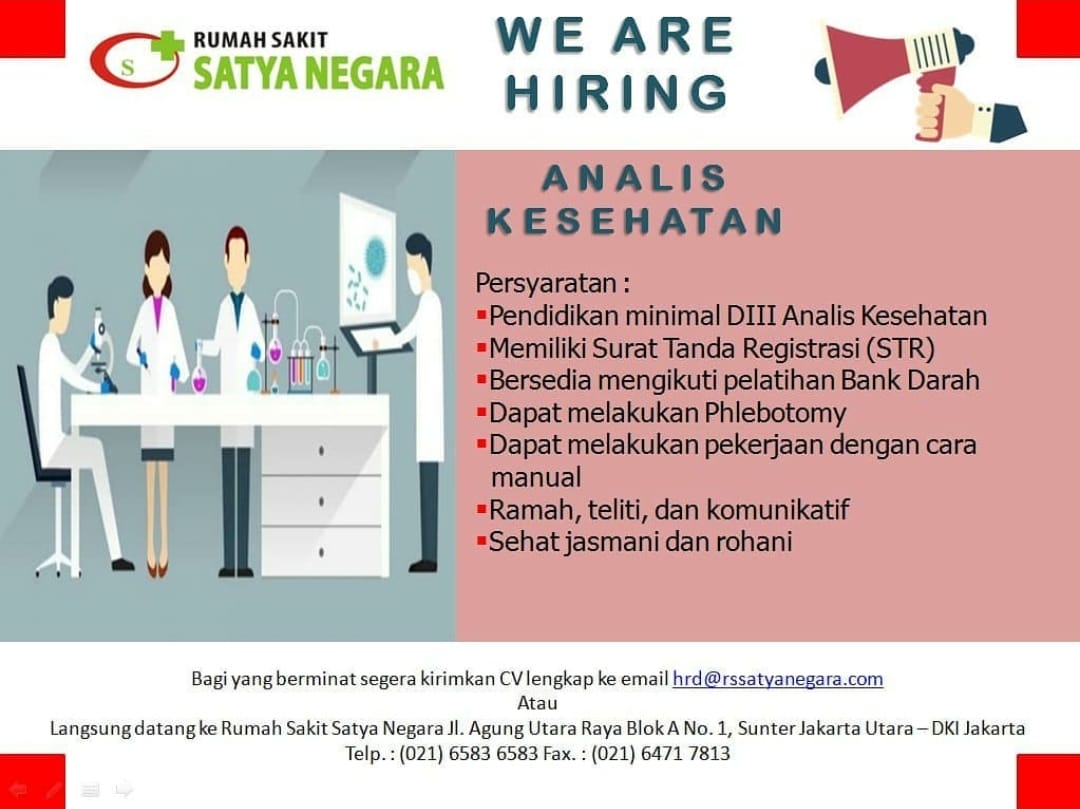 S

RUMAH SAKIT
SATYA NEGARA

WE ARE
HIRING

ANALIS
KESEHATAN

Persyaratan :
▪Pendidikan minimal DIII Analis Kesehatan
▪Memiliki Surat Tanda Registrasi (STR)
▪Bersedia mengikuti pelatihan Bank Darah
▪Dapat melakukan Phlebotomy
▪Dapat melakukan pekerjaan dengan cara manual
▪Ramah, teliti, dan komunikatif
▪Sehat jasmani dan rohani

Bagi yang berminat segera kirimkan CV lengkap ke email hrd@rssatyanegara.com
Atau
Langsung datang ke Rumah Sakit Satya Negara Jl. Agung Utara Raya Blok A No. 1, Sunter Jakarta Utara – DKI Jakarta
Telp. : (021) 6583 6583 Fax. : (021) 6471 7813